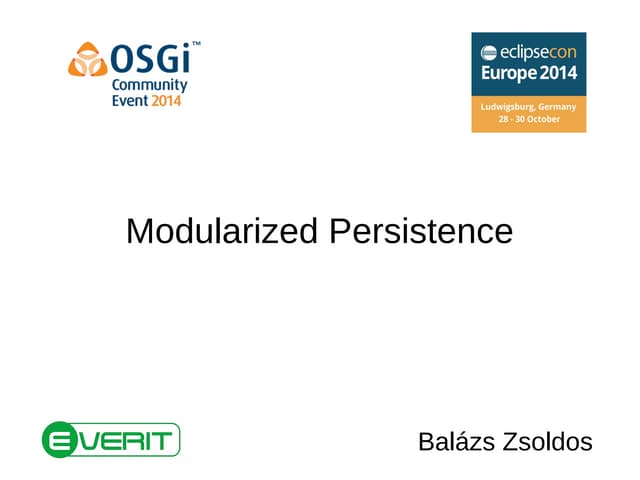 OSGi™
Community
Event 2014

eclipsecon
Europe 2014
Ludwigsburg, Germany
28 - 30 October

Modularized Persistence

EVERIT

Balázs Zsoldos